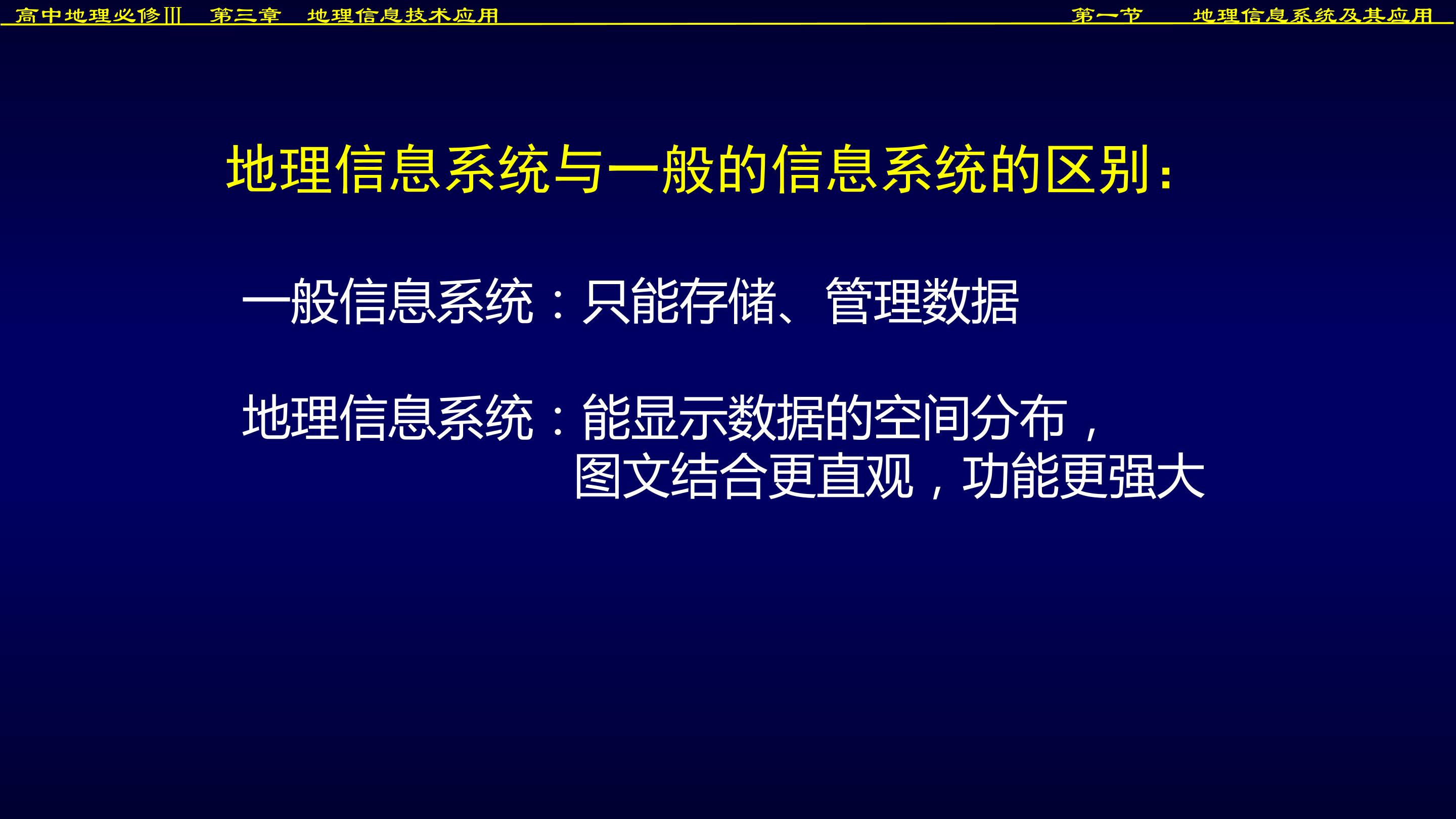 高中地理必修III 第三章 地理信息技术应用 第一节 地理信息系统及其应用

地理信息系统与一般的信息系统的区别：

一般信息系统：只能存储、管理数据

地理信息系统：能显示数据的空间分布，图文结合更直观，功能更强大